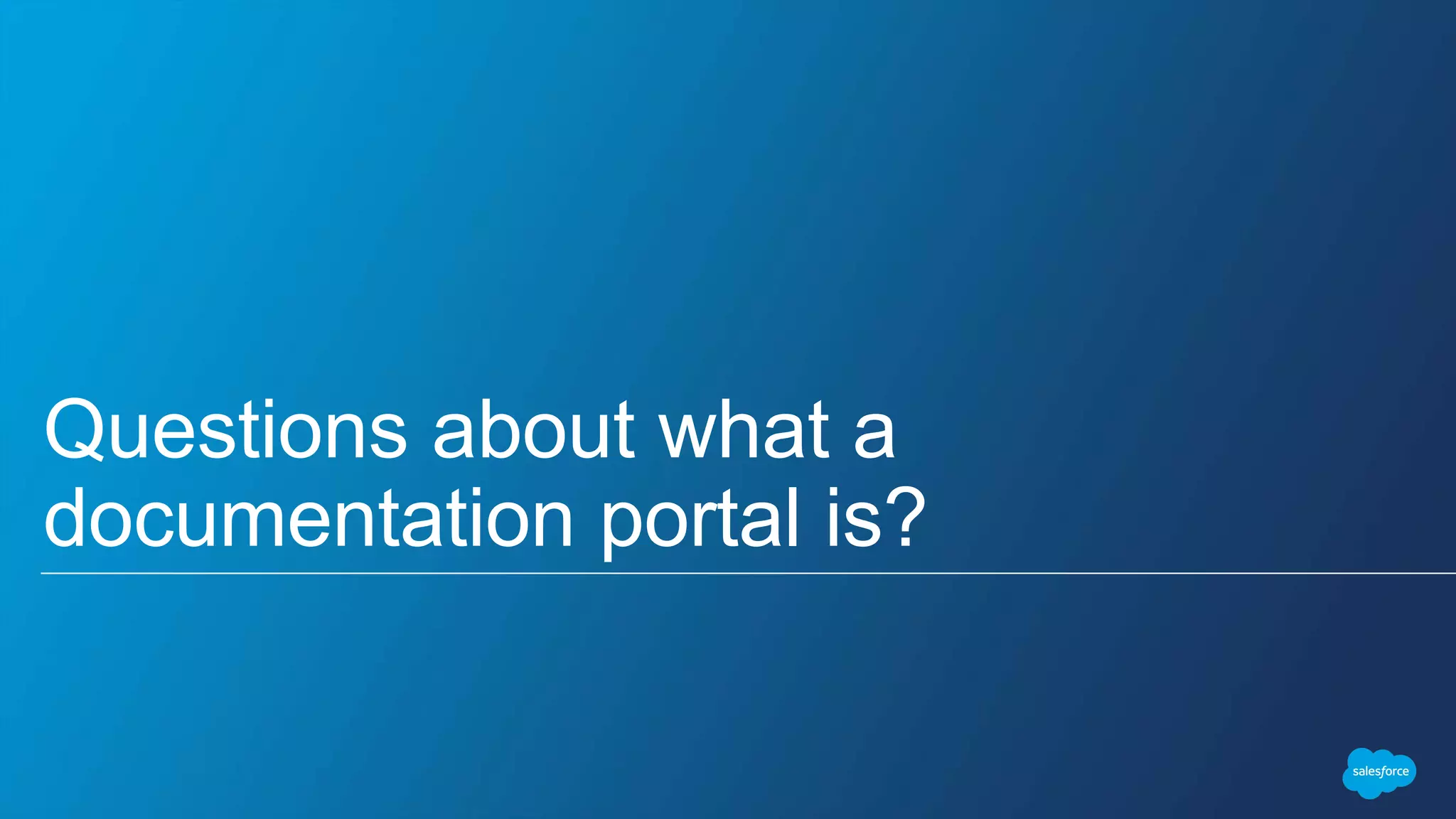 Questions about what a documentation portal is?

salesforce